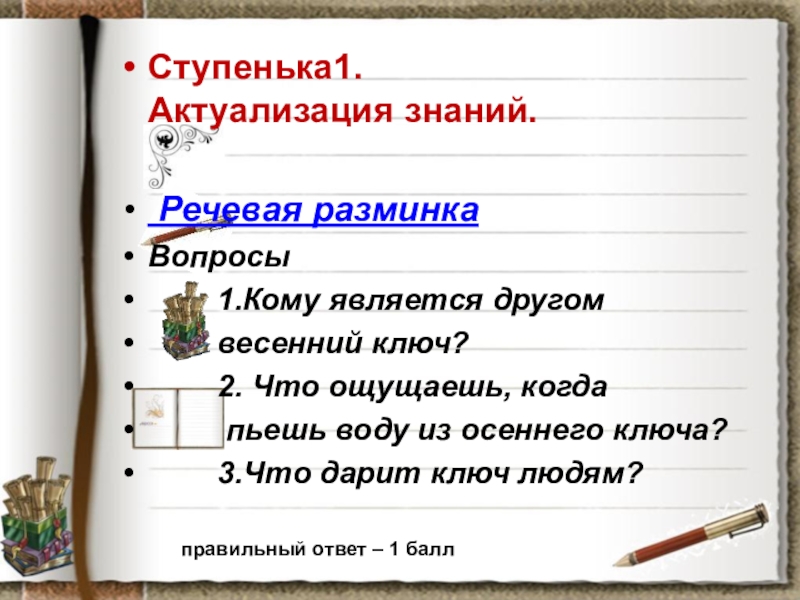 • Ступенька1.
Актуализация знаний.

• Речевая разминка
• Вопросы
• 1.Кому является другом
• весенний ключ?
• 2. Что ощущаешь, когда
• пьешь воду из осеннего ключа?
• 3.Что дарит ключ людям?

правильный ответ – 1 балл